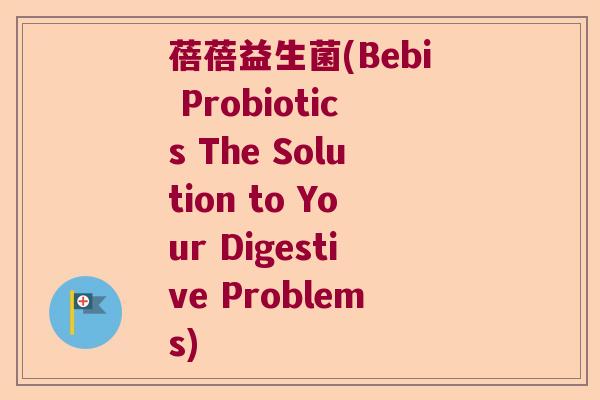 蓓蓓益生菌(Bebi Probiotics The Solution to Your Digestive Problems)